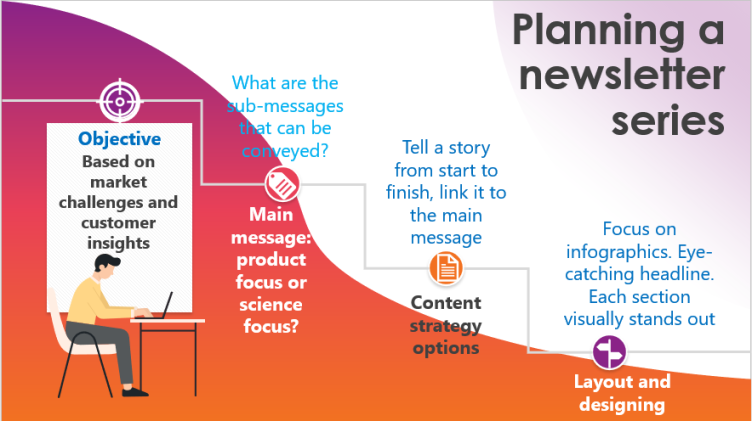 Planning a newsletter series

Objective
Based on market challenges and customer insights

What are the sub-messages that can be conveyed?

Main message: product focus or science focus?

Tell a story from start to finish, link it to the main message

Content strategy options

Focus on infographics. Eye-catching headline. Each section visually stands out

Layout and designing